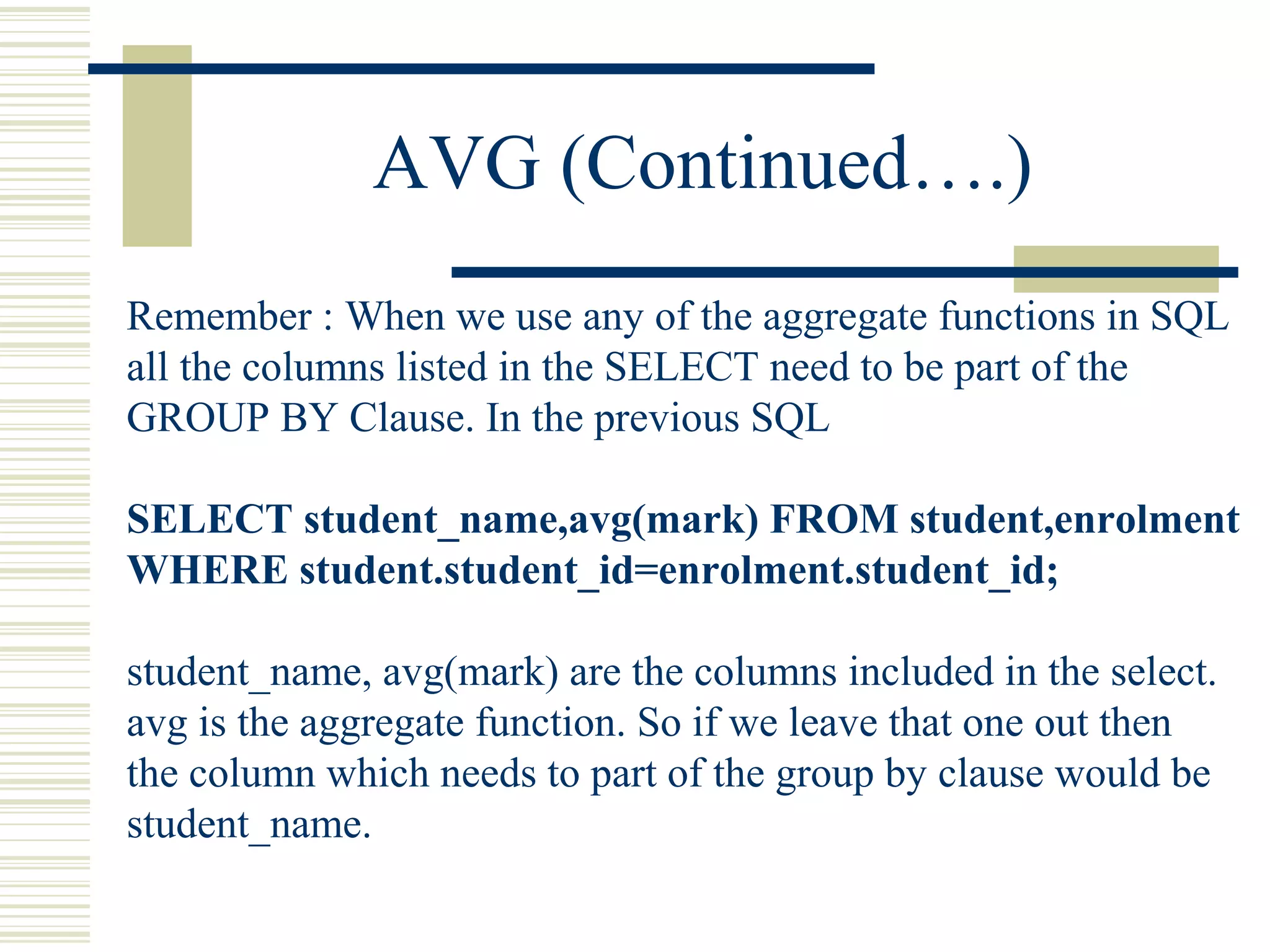 AVG (Continued….)

Remember : When we use any of the aggregate functions in SQL all the columns listed in the SELECT need to be part of the GROUP BY Clause. In the previous SQL

SELECT student_name,avg(mark) FROM student,enrolment WHERE student.student_id=enrolment.student_id;

student_name, avg(mark) are the columns included in the select. avg is the aggregate function. So if we leave that one out then the column which needs to part of the group by clause would be student_name.